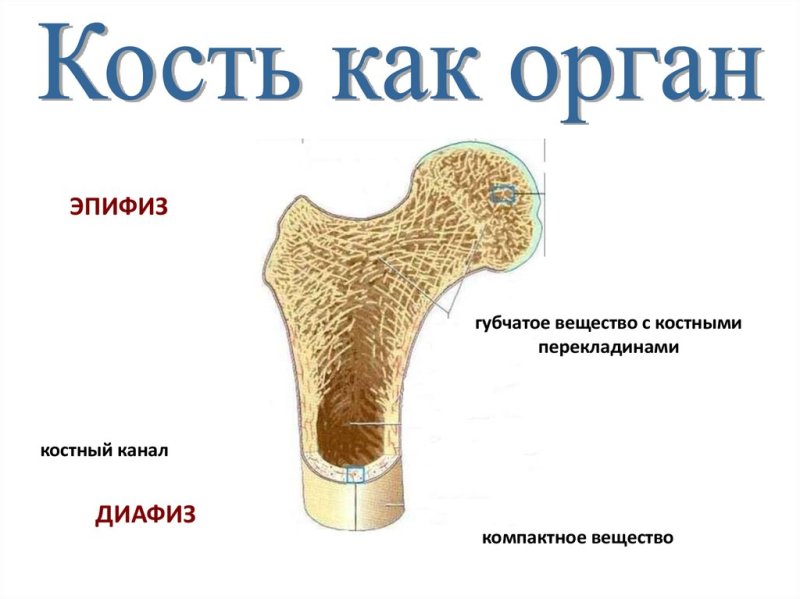 Кость как орган

ЭПИФИЗ

губчатое вещество с костными перекладинами

костный канал

ДИАФИЗ

компактное вещество